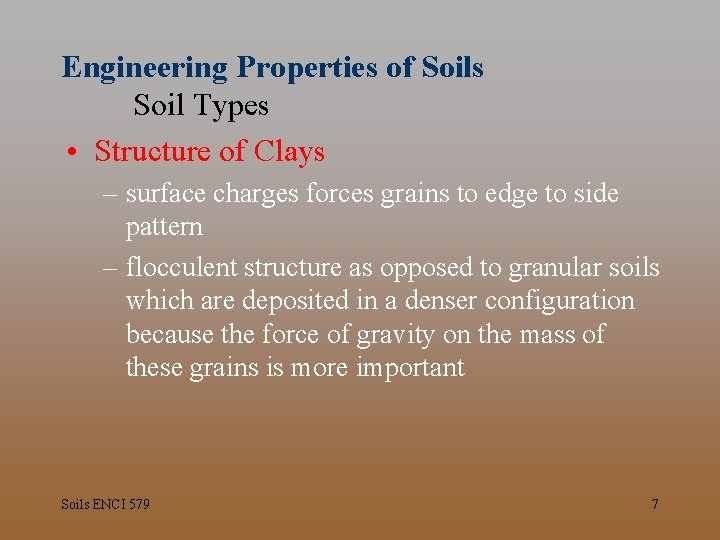 Engineering Properties of Soils
Soil Types

• Structure of Clays
– surface charges forces grains to edge to side pattern
– flocculent structure as opposed to granular soils which are deposited in a denser configuration because the force of gravity on the mass of these grains is more important

Soils ENCI 579

7